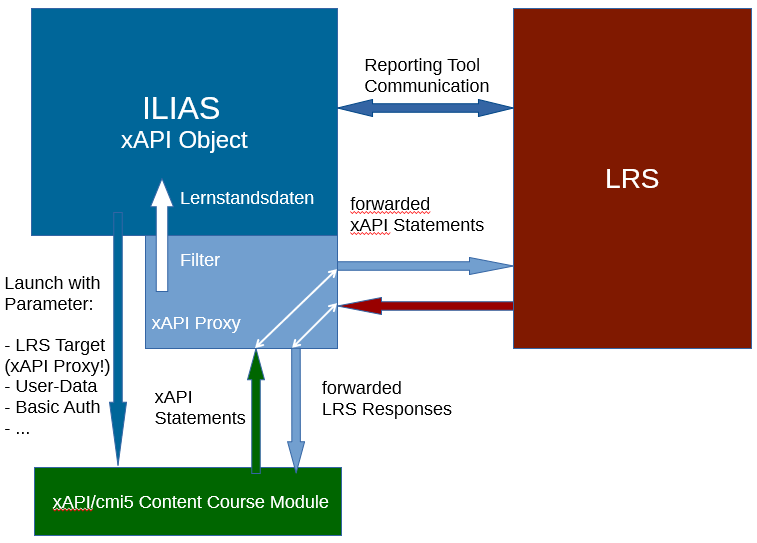 ILIAS
xAPI Object

Reporting Tool
Communication

LRS

Lernstandsdaten

forwarded
xAPI Statements

Filter

xAPI Proxy

Launch with
Parameter:

- LRS Target
(xAPI Proxy!)
- User-Data
- Basic Auth
- ...

xAPI
Statements

forwarded
LRS Responses

xAPI/cmi5 Content Course Module